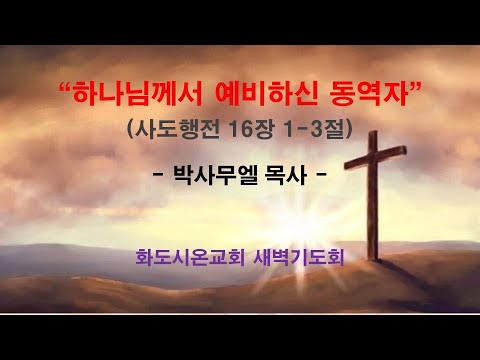 “하나님께서 예비하신 동역자”
(사도행전 16장 1-3절)

- 박사무엘 목사 -

화도시온교회 새벽기도회